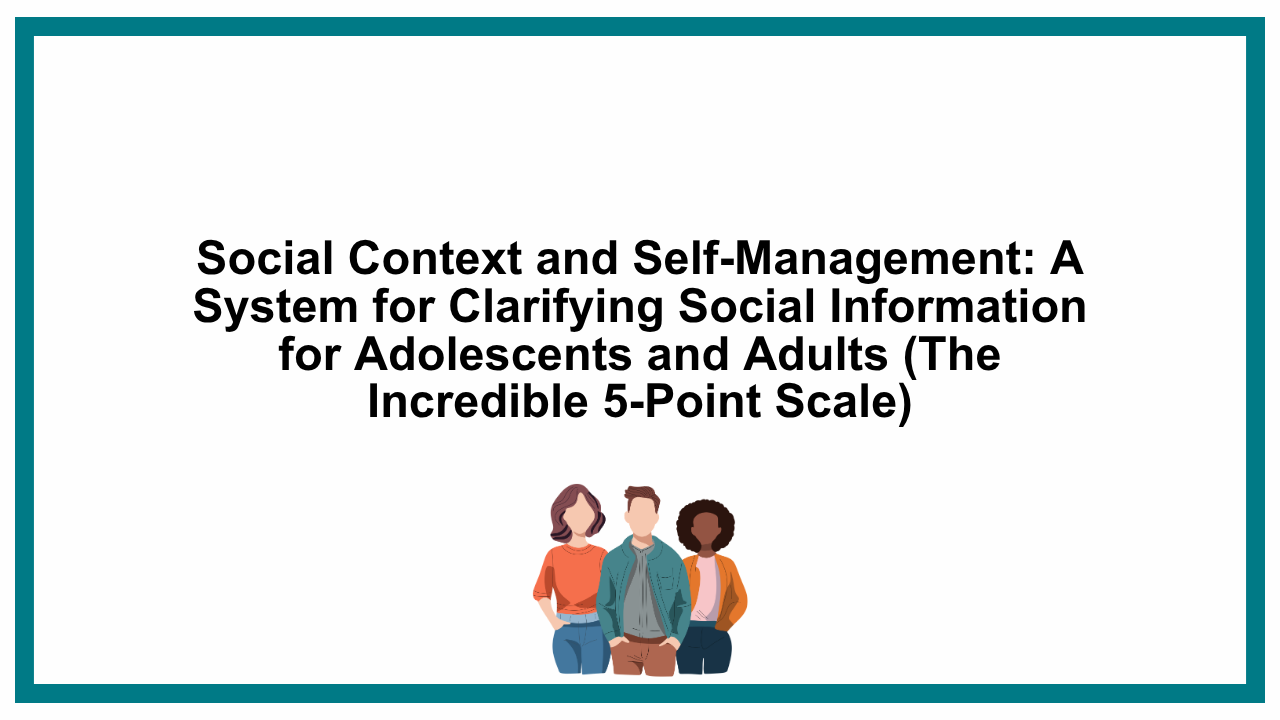 Social Context and Self-Management: A System for Clarifying Social Information for Adolescents and Adults (The Incredible 5-Point Scale)